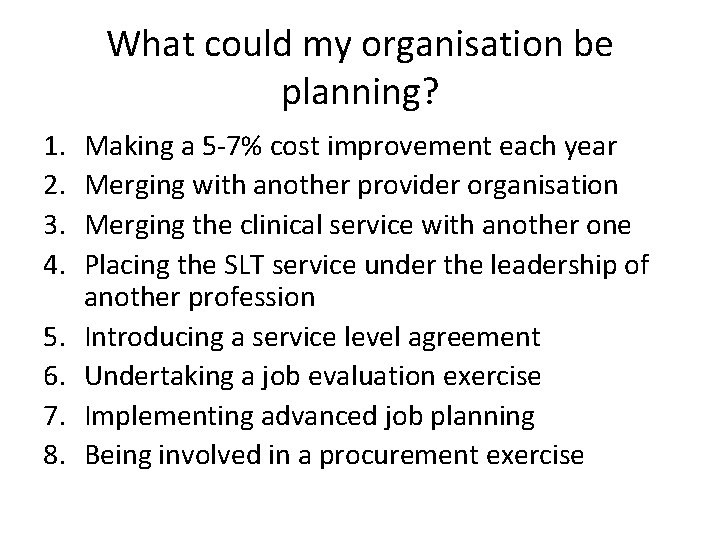 What could my organisation be planning?

1. Making a 5-7% cost improvement each year
2. Merging with another provider organisation
3. Merging the clinical service with another one
4. Placing the SLT service under the leadership of another profession
5. Introducing a service level agreement
6. Undertaking a job evaluation exercise
7. Implementing advanced job planning
8. Being involved in a procurement exercise